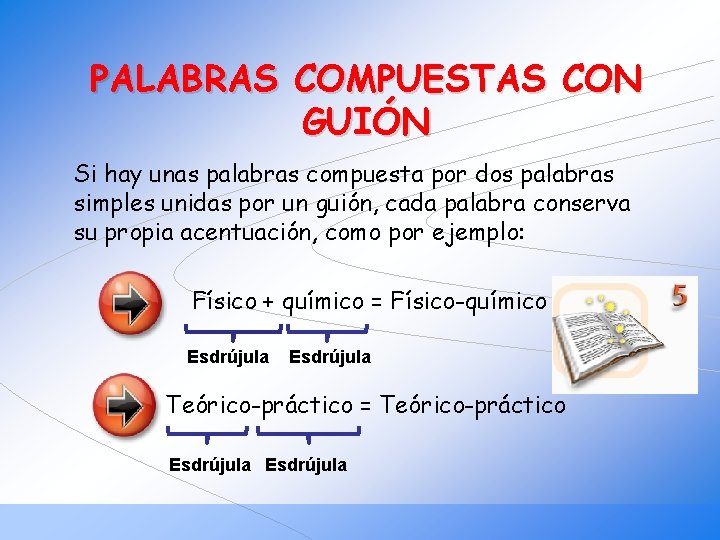 PALABRAS COMPUESTAS CON GUIÓN

Si hay unas palabras compuesta por dos palabras simples unidas por un guión, cada palabra conserva su propia acentuación, como por ejemplo:

Físico + químico = Físico-químico

Esdrújula Esdrújula

5

Teórico-práctico = Teórico-práctico

Esdrújula Esdrújula